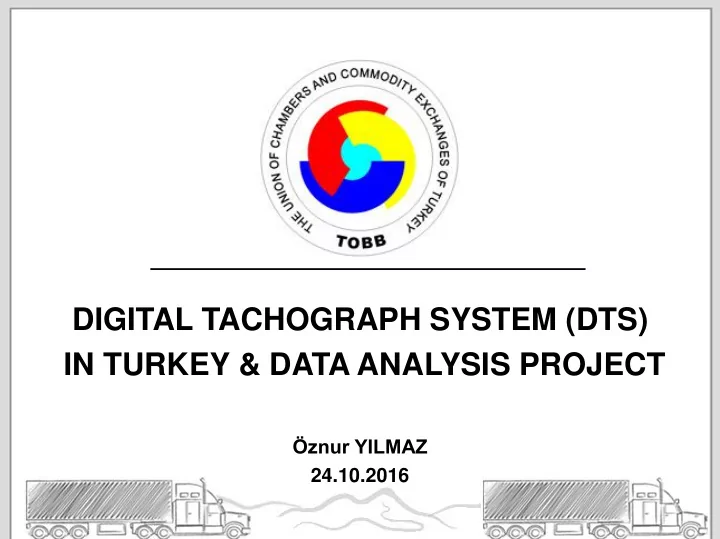 THE UNION OF CHAMBERS AND COMMODITY EXCHANGES OF TURKEY

TOBB

DIGITAL TACHOGRAPH SYSTEM (DTS) IN TURKEY & DATA ANALYSIS PROJECT

Öznur YILMAZ
24.10.2016